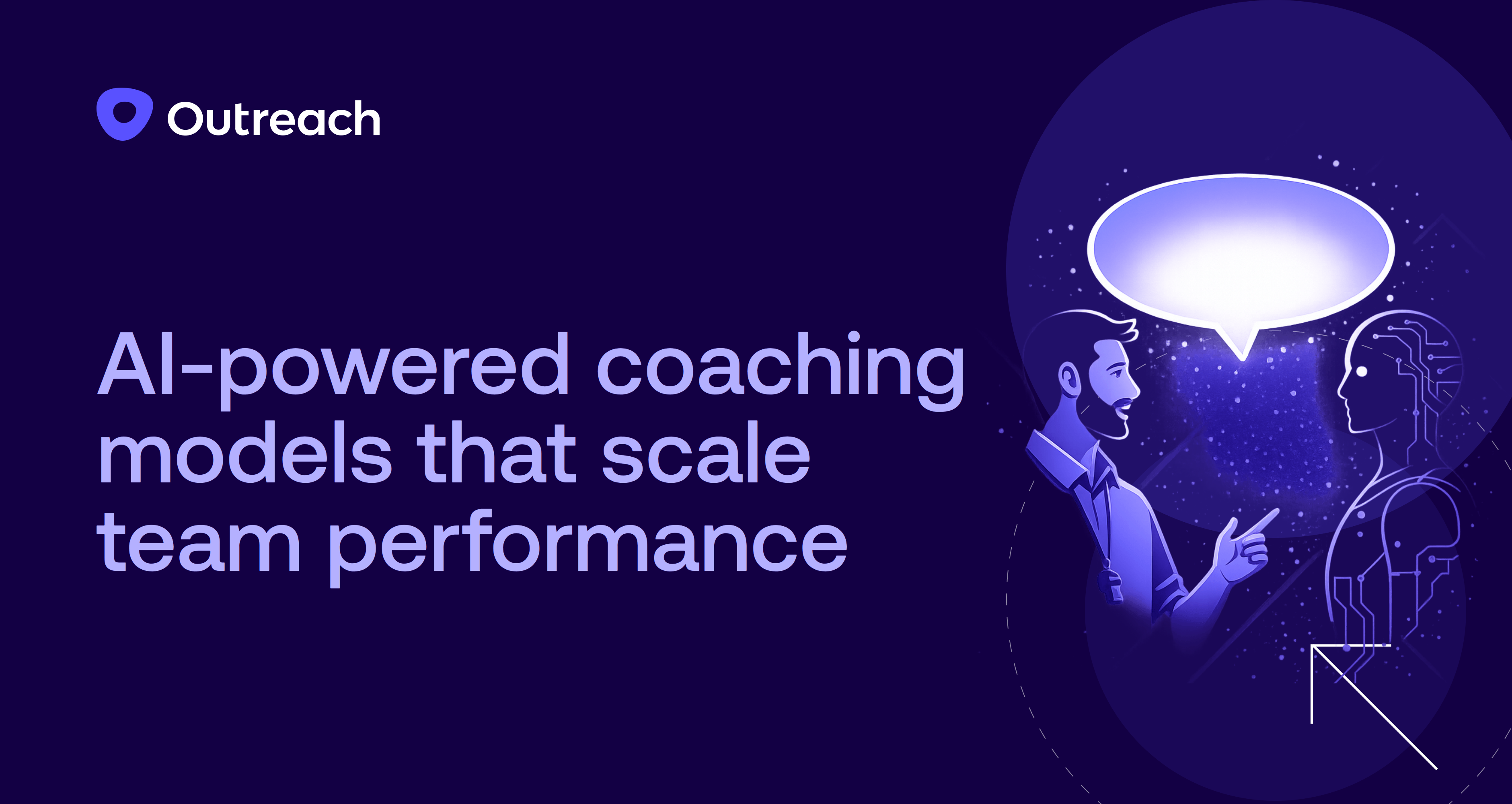 Outreach

AI-powered coaching models that scale team performance